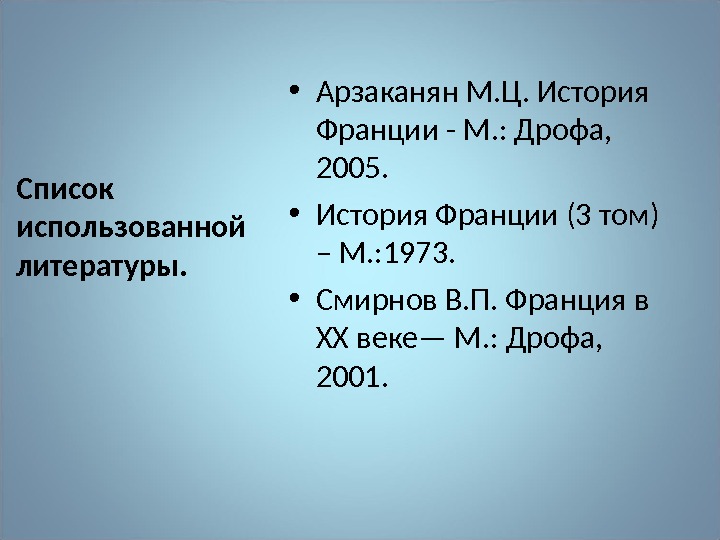 Список использованной литературы.

• Арзаканян М.Ц. История Франции - М.: Дрофа, 2005.
• История Франции (3 том) – М.:1973.
• Смирнов В.П. Франция в XX веке— М.: Дрофа, 2001.